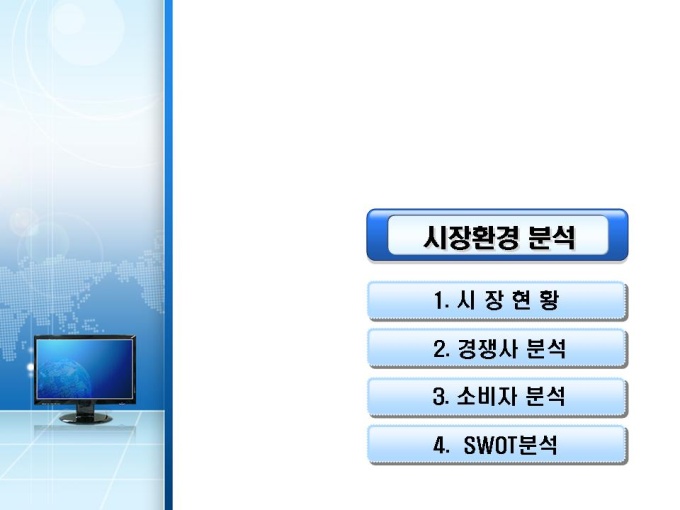 시장환경 분석

1. 시 장 현 황

2. 경쟁사 분석

3. 소비자 분석

4. SWOT분석